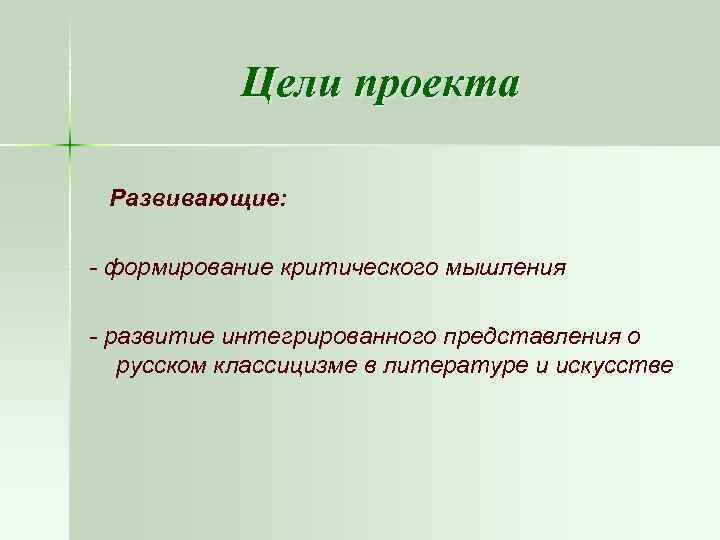 Цели проекта

Развивающие:

- формирование критического мышления

- развитие интегрированного представления о русском классицизме в литературе и искусстве